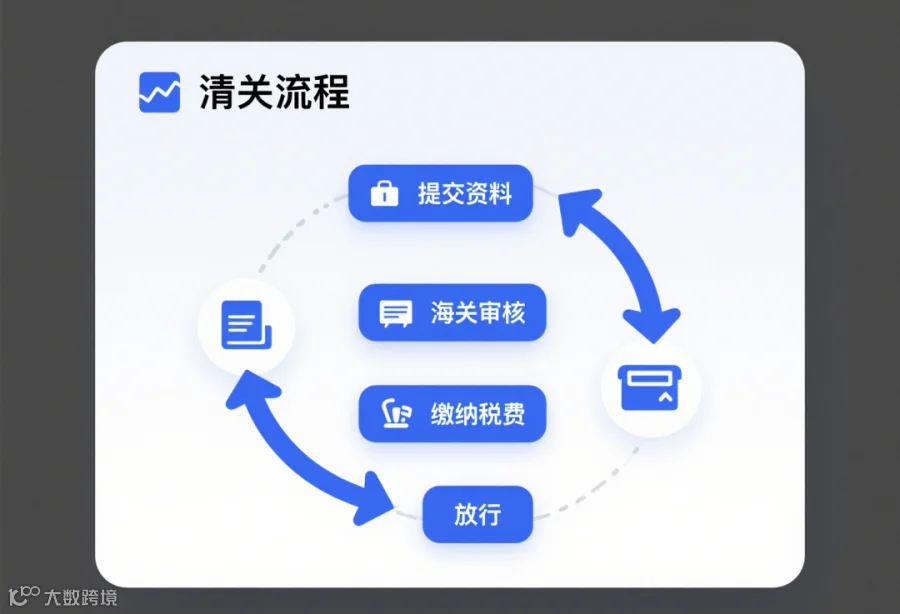 清关流程

提交资料

海关审核

缴纳税费

放行

大数跨境